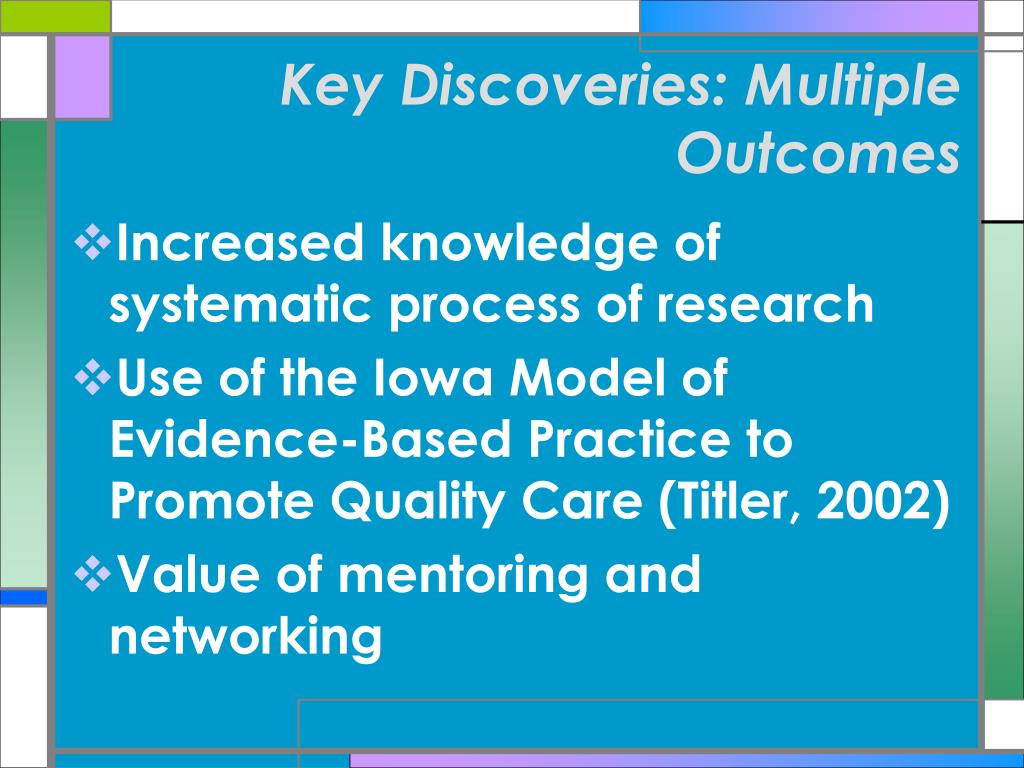 Key Discoveries: Multiple Outcomes

❖Increased knowledge of systematic process of research

❖Use of the Iowa Model of Evidence-Based Practice to Promote Quality Care (Titler, 2002)

❖Value of mentoring and networking